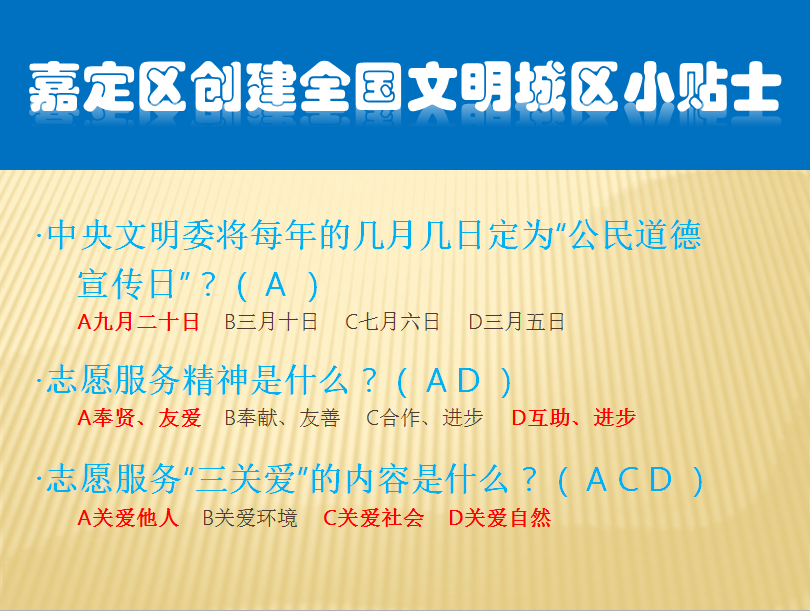 嘉定区创建全国文明城区小贴士

·中央文明委将每年的几月几日定为“公民道德宣传日”？（ A ）

A九月二十日　B三月十日　C七月六日　D三月五日

·志愿服务精神是什么？（ A D ）

A奉贤、友爱　B奉献、友善　C合作、进步　D互助、进步

·志愿服务“三关爱”的内容是什么？（ A C D ）

A关爱他人　B关爱环境　C关爱社会　D关爱自然